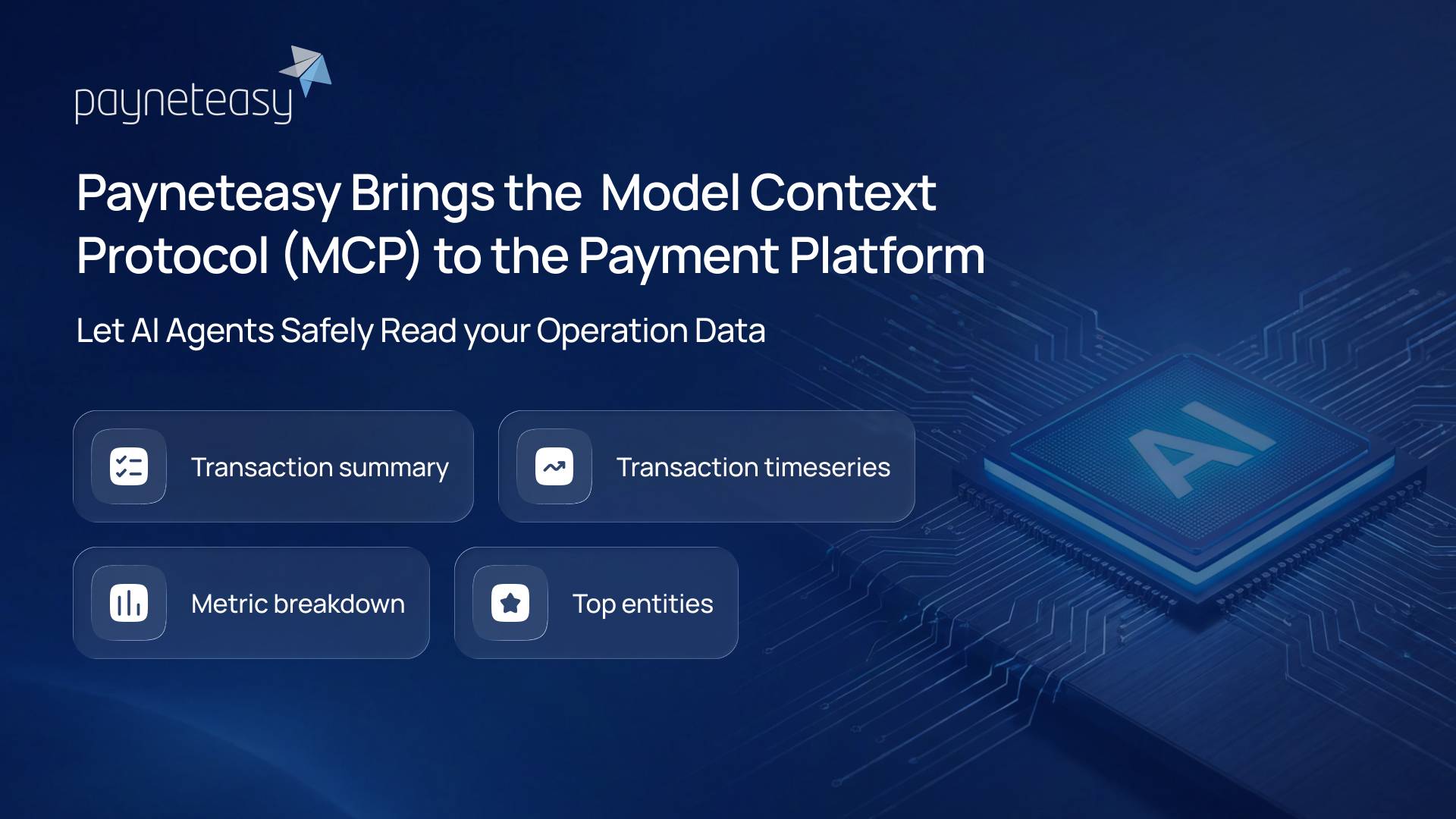 payneteasy

Payneteasy Brings the Model Context Protocol (MCP) to the Payment Platform

Let AI Agents Safely Read your Operation Data

Transaction summary

Transaction timeseries

Metric breakdown

Top entities

AI